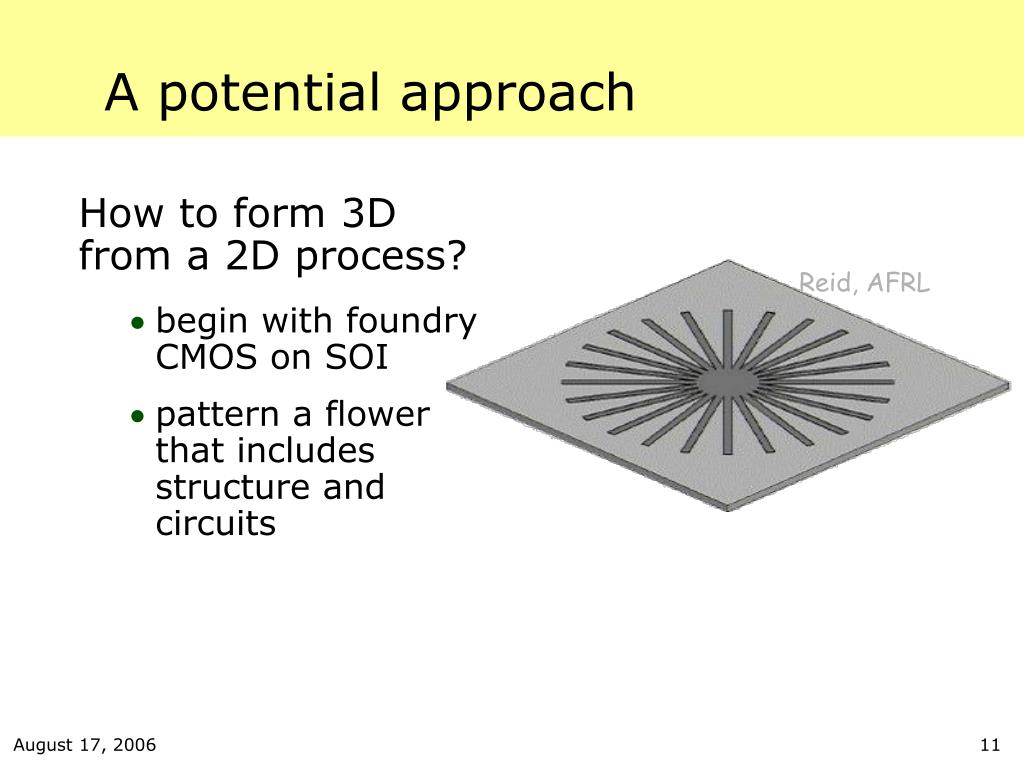 A potential approach

How to form 3D from a 2D process?

• begin with foundry CMOS on SOI

• pattern a flower that includes structure and circuits

Reid, AFRL

August 17, 2006

11